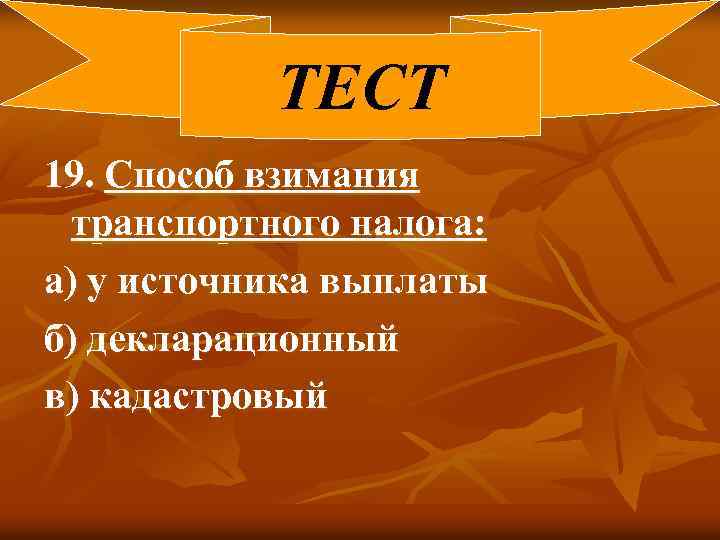 ТЕСТ

19. Способ взимания транспортного налога:

а) у источника выплаты

б) декларационный

в) кадастровый